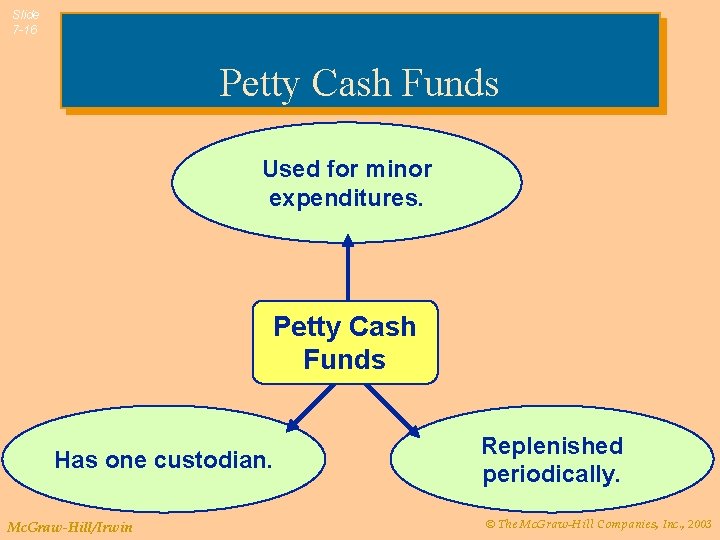 Slide 7-16

Petty Cash Funds

Used for minor expenditures.

Petty Cash Funds

Has one custodian.

Replenished periodically.

McGraw-Hill/Irwin

© The McGraw-Hill Companies, Inc., 2003